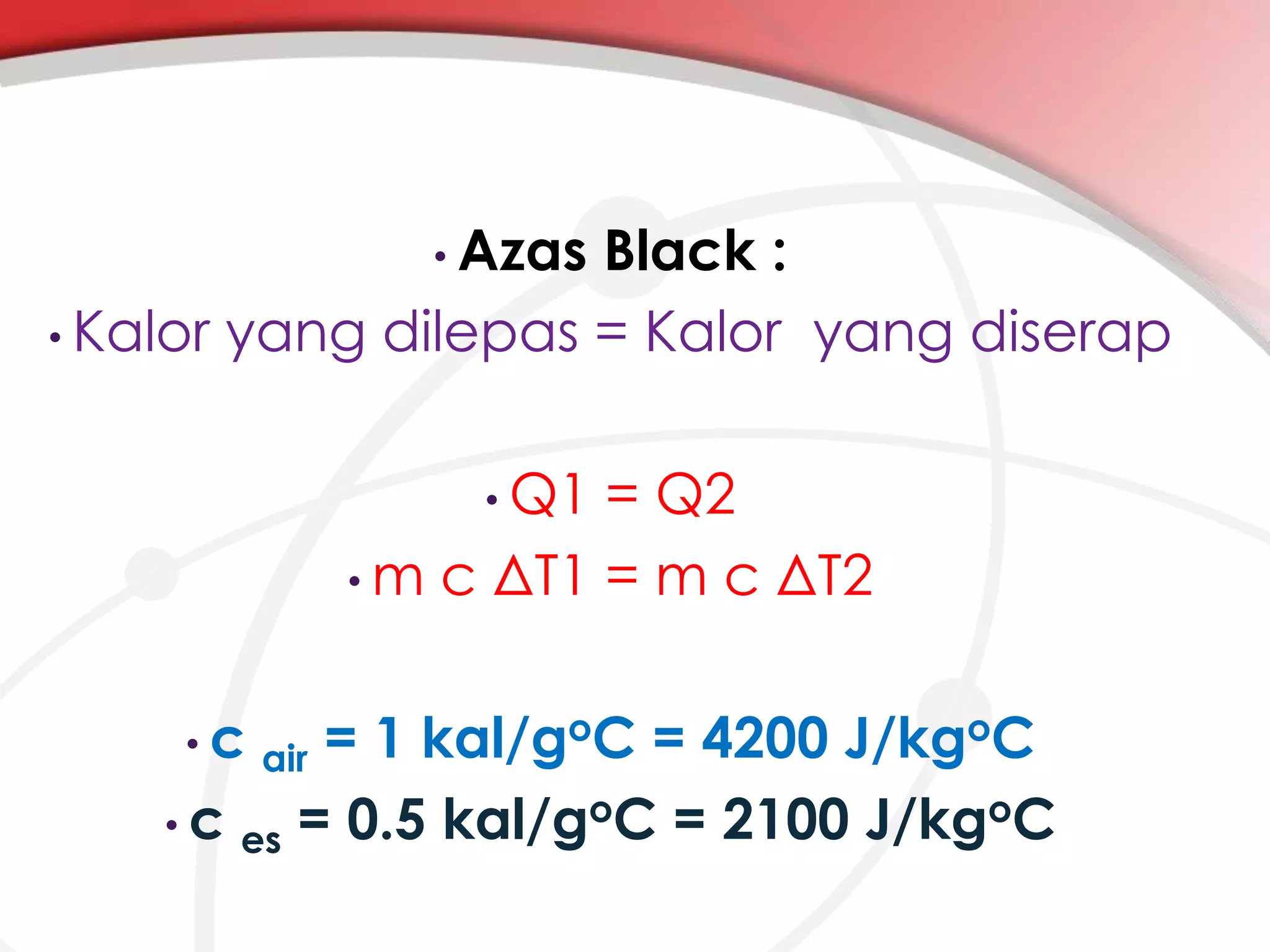 • Azas Black :

• Kalor yang dilepas = Kalor yang diserap

• Q1 = Q2

• m c ΔT1 = m c ΔT2

• $c_{air}$ = 1 kal/g°C = 4200 J/kg°C

• $c_{es}$ = 0.5 kal/g°C = 2100 J/kg°C